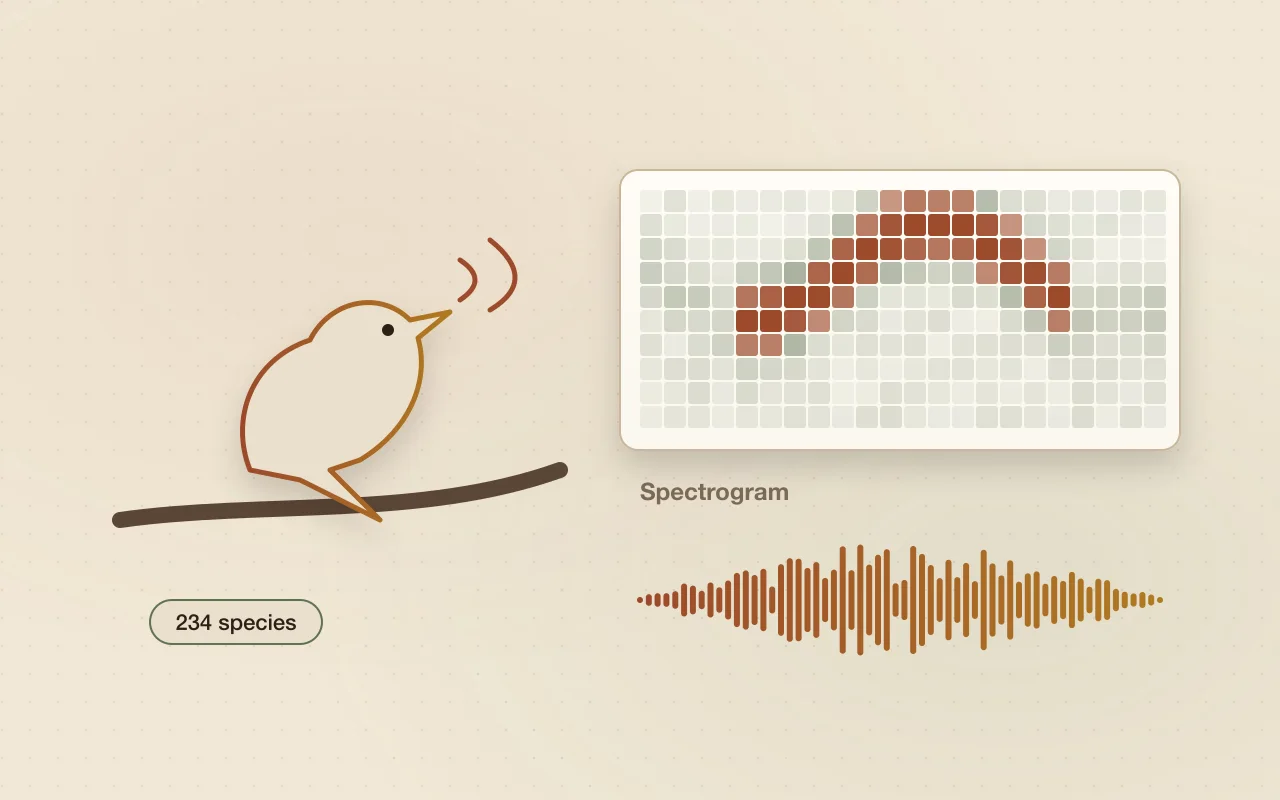 Spectrogram

234 species